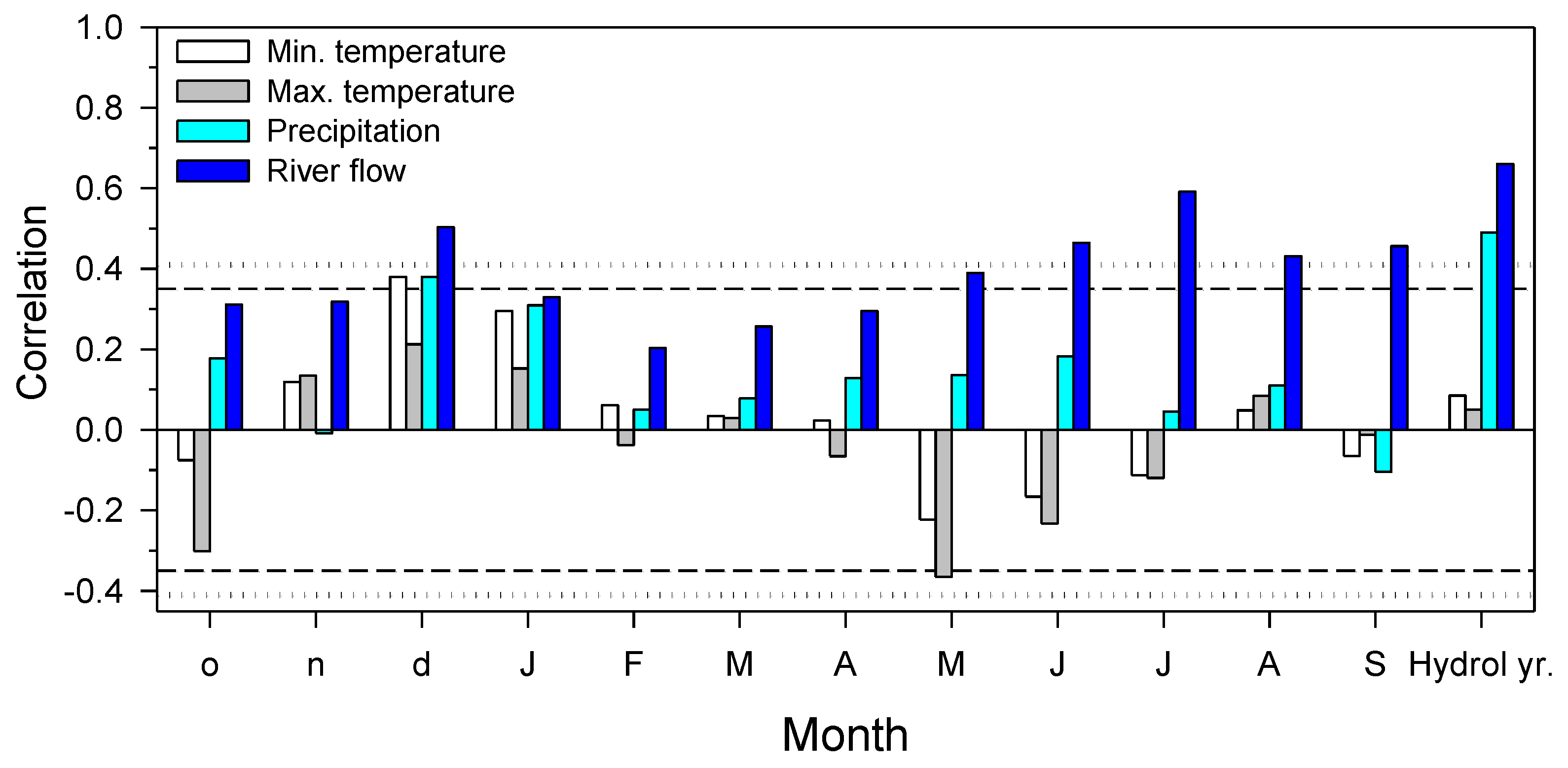 1.0
0.8
0.6
0.4
0.2
0.0
-0.2
-0.4

Correlation

Min. temperature
Max. temperature
Precipitation
River flow

o n d J F M A M J J A S Hydrol yr.

Month